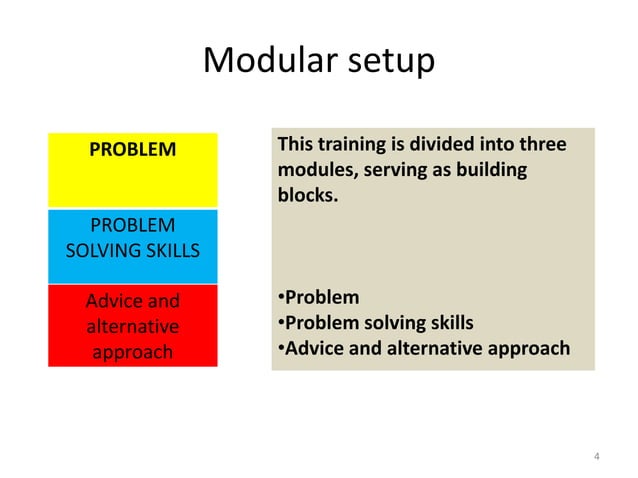 Modular setup

PROBLEM

PROBLEM SOLVING SKILLS

Advice and alternative approach

This training is divided into three modules, serving as building blocks.

•Problem
•Problem solving skills
•Advice and alternative approach

4